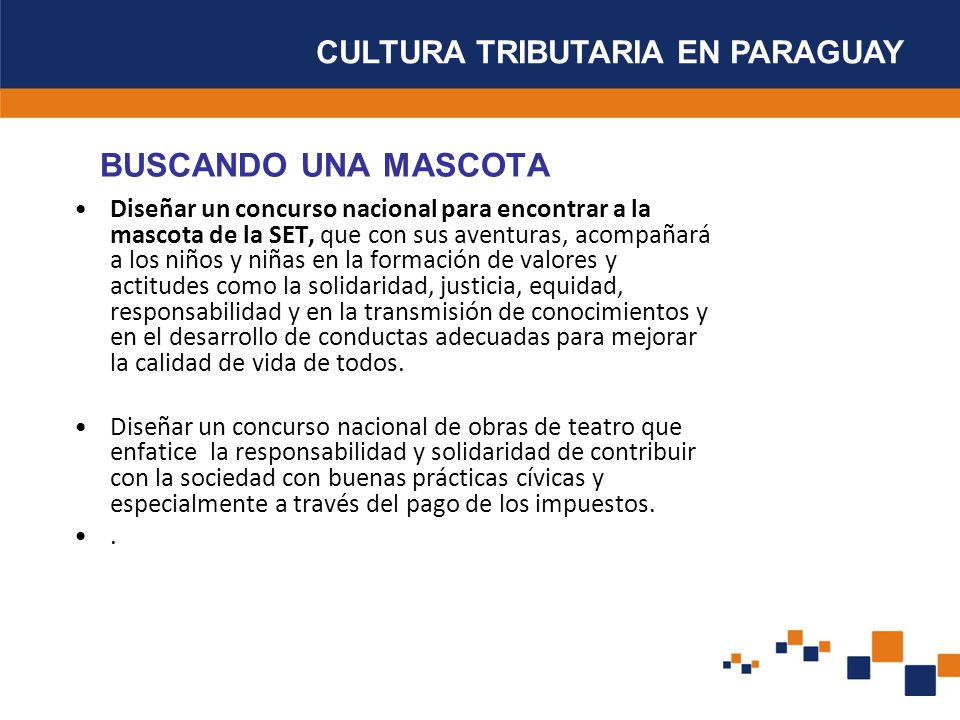 CULTURA TRIBUTARIA EN PARAGUAY

BUSCANDO UNA MASCOTA

• Diseñar un concurso nacional para encontrar a la mascota de la SET, que con sus aventuras, acompañará a los niños y niñas en la formación de valores y actitudes como la solidaridad, justicia, equidad, responsabilidad y en la transmisión de conocimientos y en el desarrollo de conductas adecuadas para mejorar la calidad de vida de todos.

• Diseñar un concurso nacional de obras de teatro que enfatice la responsabilidad y solidaridad de contribuir con la sociedad con buenas prácticas cívicas y especialmente a través del pago de los impuestos.

• .